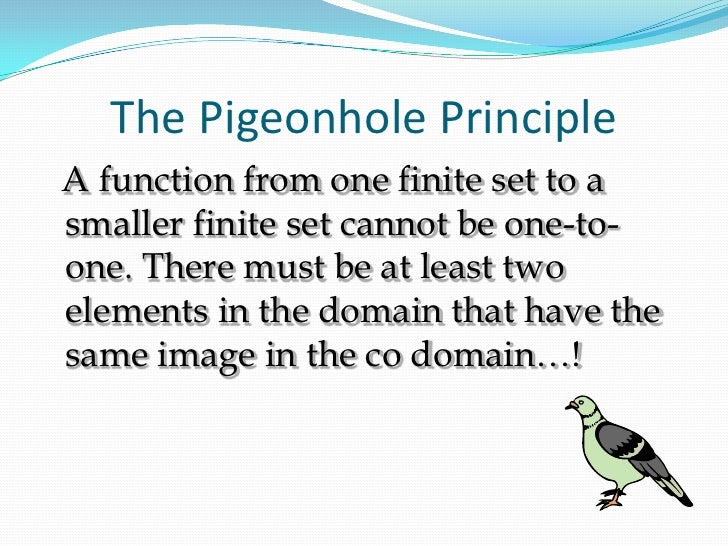 The Pigeonhole Principle

A function from one finite set to a smaller finite set cannot be one-to-one. There must be at least two elements in the domain that have the same image in the co domain…!